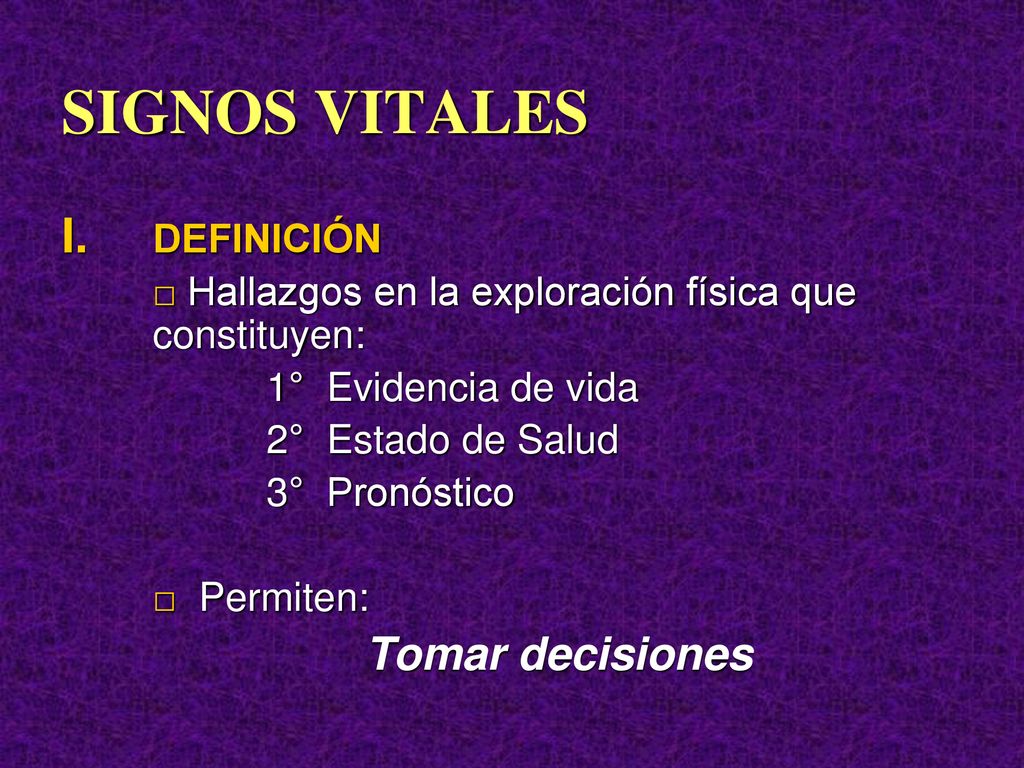 SIGNOS VITALES

I. DEFINICIÓN

□ Hallazgos en la exploración física que constituyen:

1° Evidencia de vida

2° Estado de Salud

3° Pronóstico

□ Permiten:

Tomar decisiones